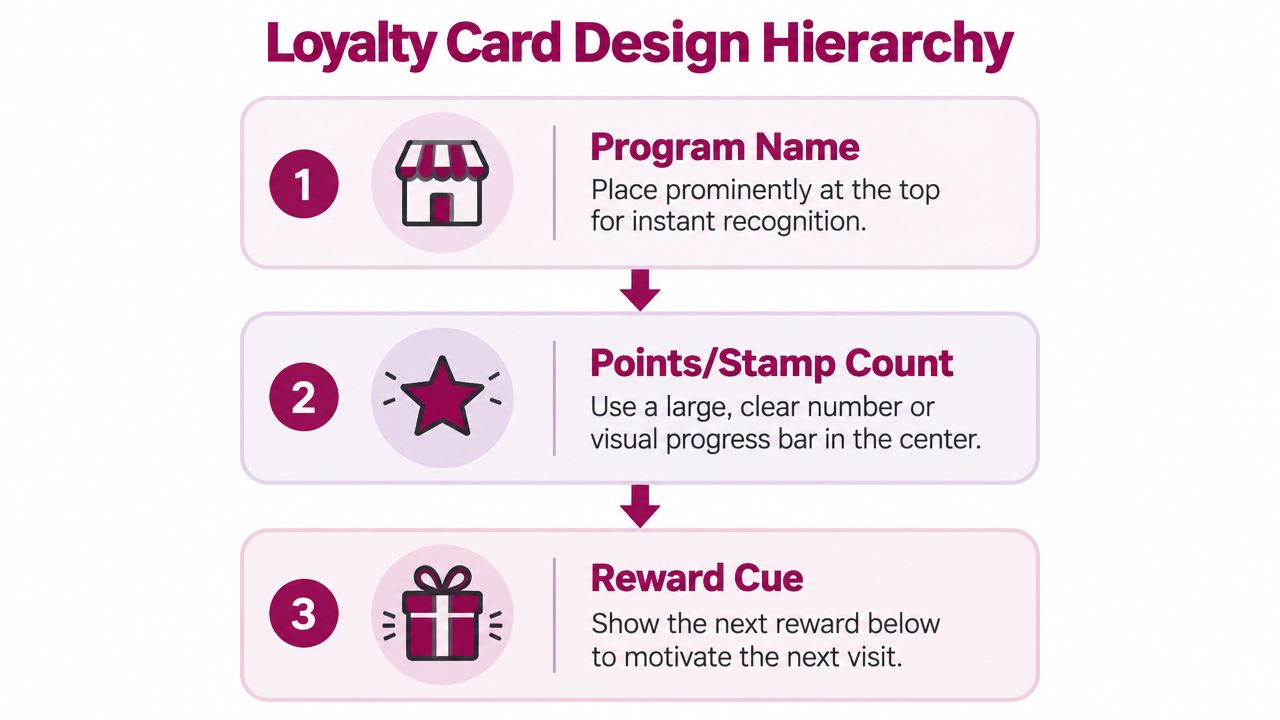 Loyalty Card Design Hierarchy

1

Program Name

Place prominently at the top for instant recognition.

2

Points/Stamp Count

Use a large, clear number or visual progress bar in the center.

3

Reward Cue

Show the next reward below to motivate the next visit.